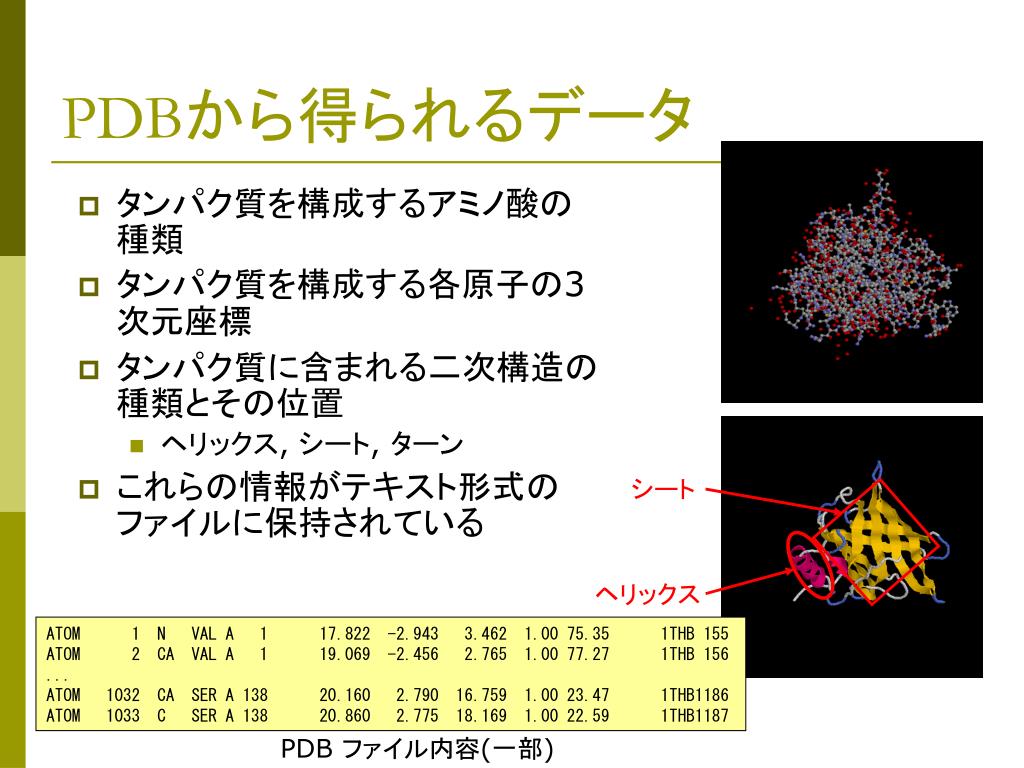 PDBから得られるデータ

タンパク質を構成するアミノ酸の種類

タンパク質を構成する各原子の3次元座標

タンパク質に含まれる二次構造の種類とその位置

ヘリックス, シート, ターン

これらの情報がテキスト形式のファイルに保持されている

シート

ヘリックス

ATOM 1 N VAL A 1 17.822 -2.943 3.462 1.00 75.35 1THB 155
ATOM 2 CA VAL A 1 19.069 -2.456 2.765 1.00 77.27 1THB 156
...
ATOM 1032 CA SER A 138 20.160 2.790 16.759 1.00 23.47 1THB1186
ATOM 1033 C SER A 138 20.860 2.775 18.169 1.00 22.59 1THB1187

PDB ファイル内容(一部)